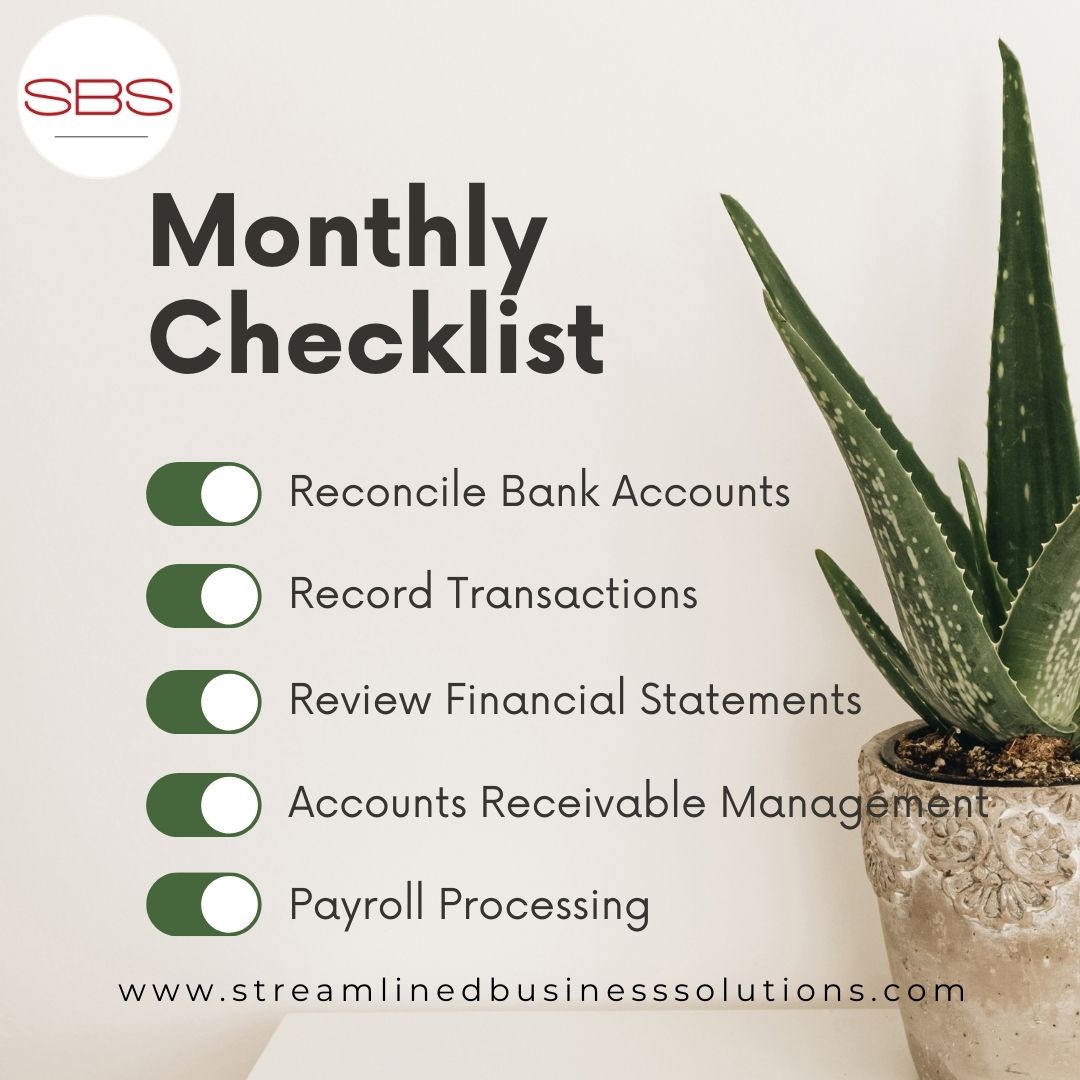 SBS

Monthly Checklist

Reconcile Bank Accounts

Record Transactions

Review Financial Statements

Accounts Receivable Management

Payroll Processing

www.streamlinedbusinesssolutions.com